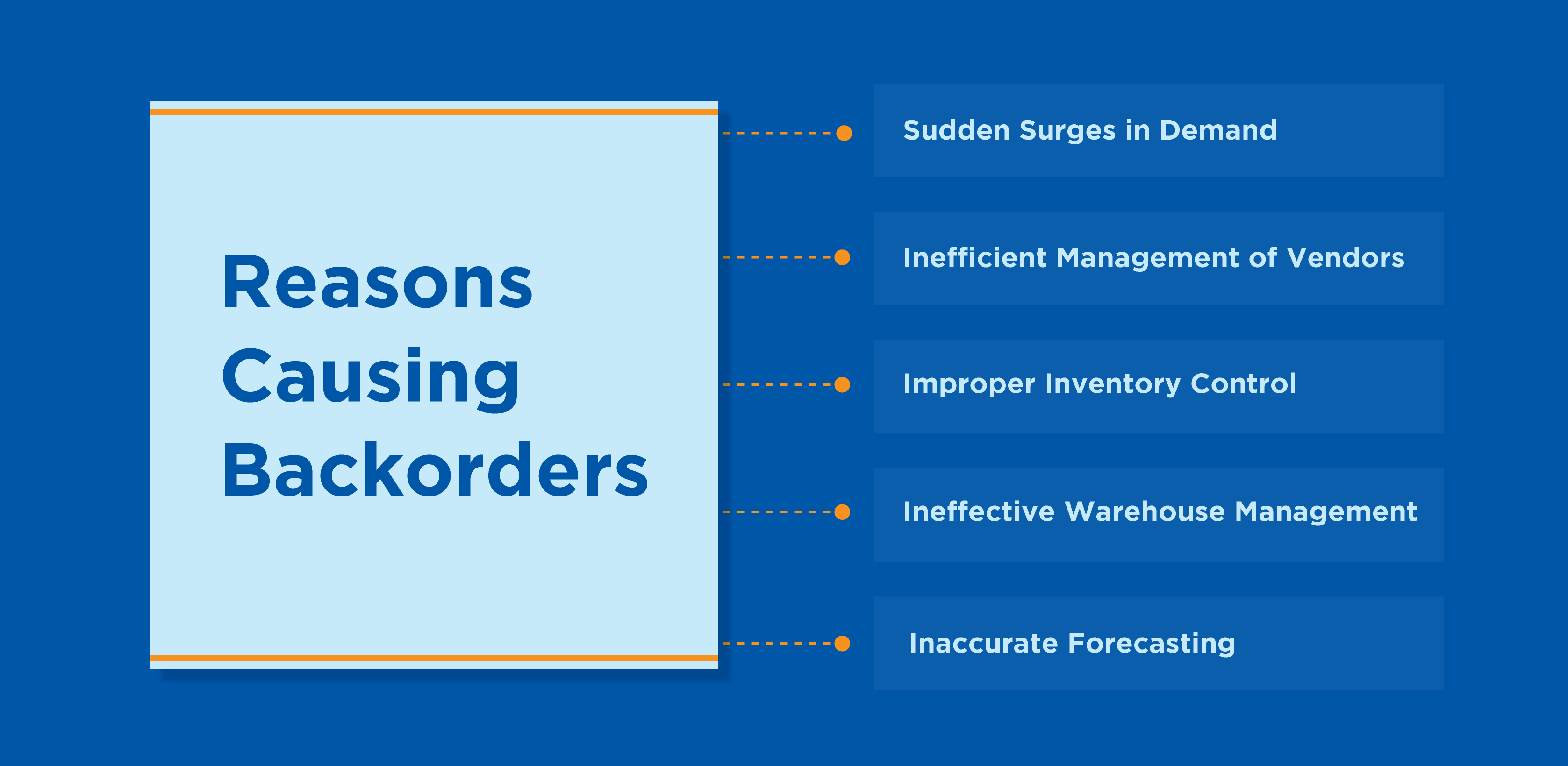 Reasons Causing Backorders

Sudden Surges in Demand

Inefficient Management of Vendors

Improper Inventory Control

Ineffective Warehouse Management

Inaccurate Forecasting